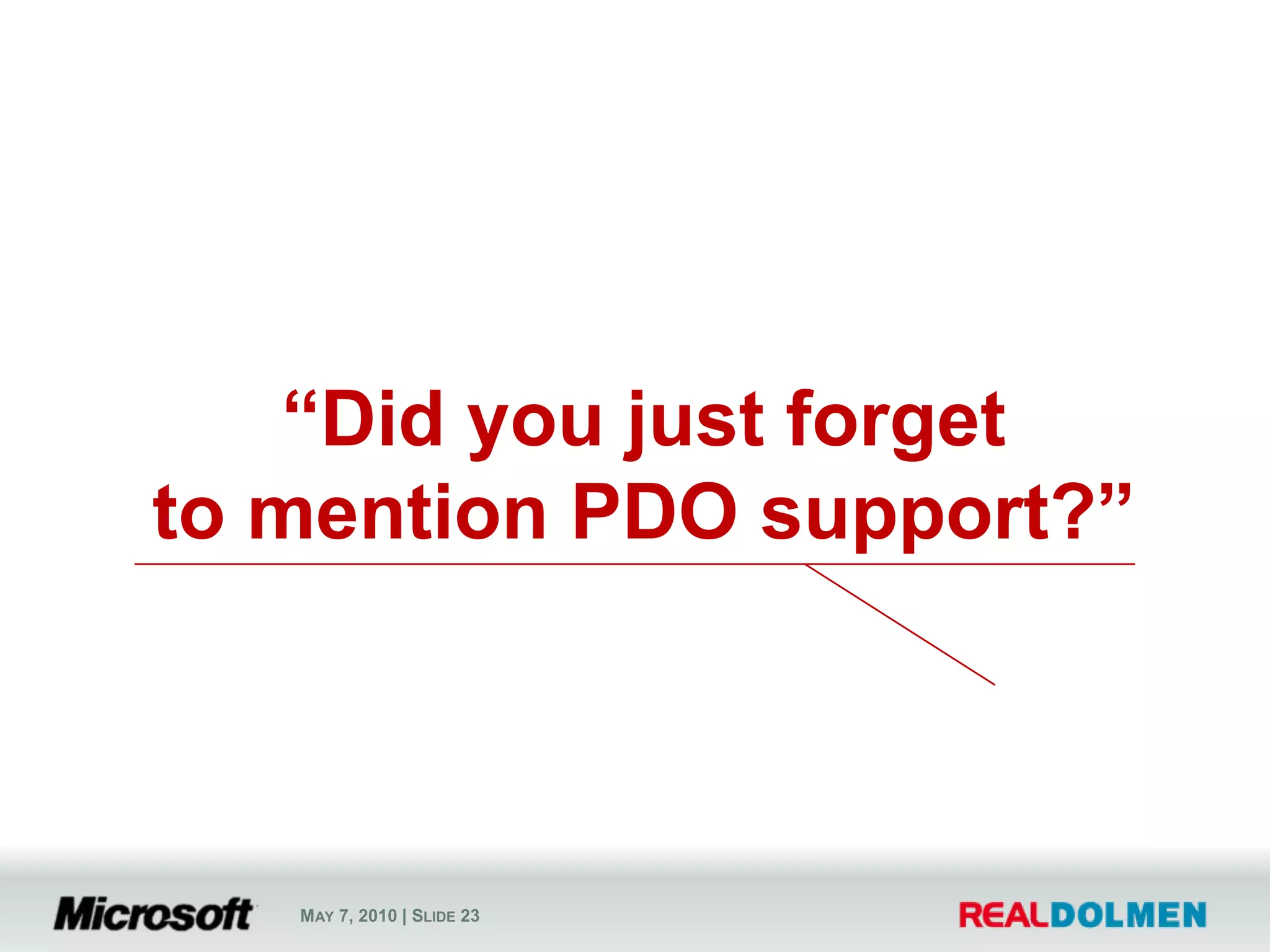 “Did you just forget to mention PDO support?”

Microsoft

MAY 7, 2010 | SLIDE 23

REALDOLMEN